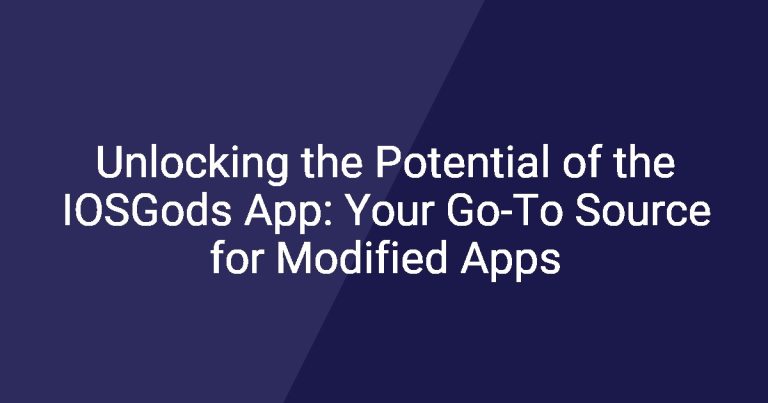 Unlocking the Potential of the IOSGods App: Your Go-To Source for Modified Apps